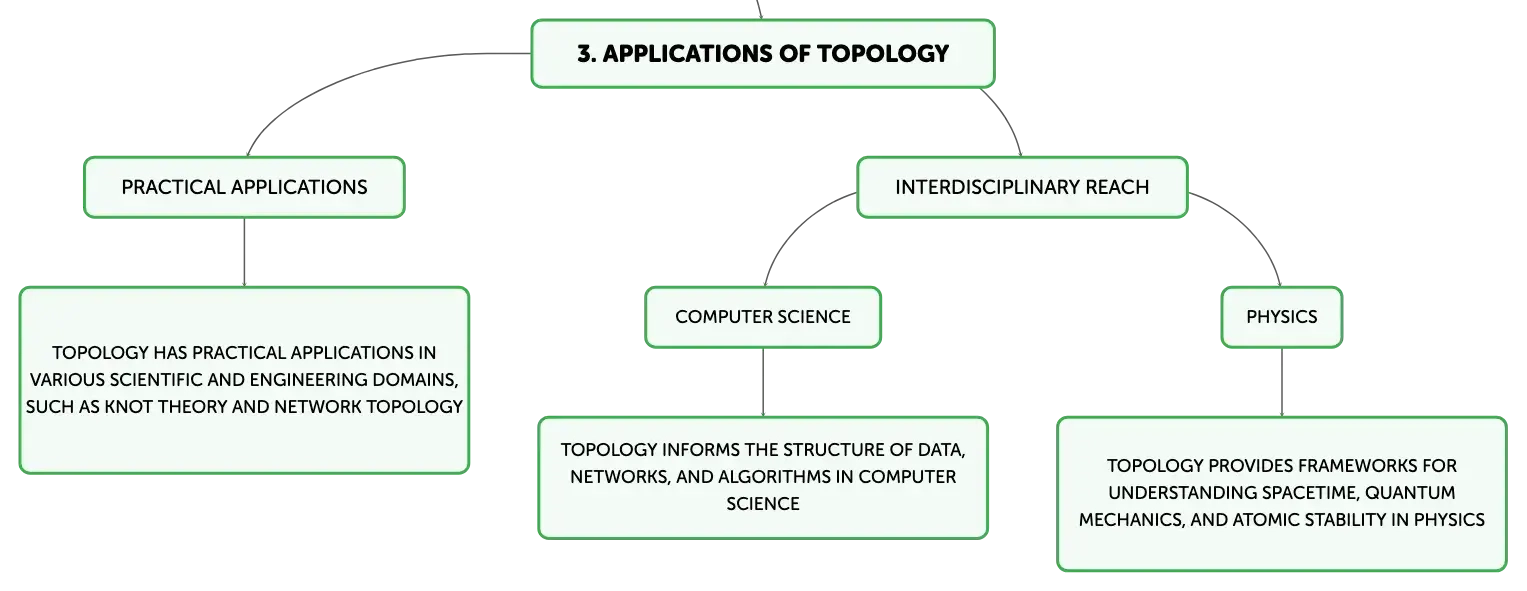 3. APPLICATIONS OF TOPOLOGY

PRACTICAL APPLICATIONS

TOPOLOGY HAS PRACTICAL APPLICATIONS IN VARIOUS SCIENTIFIC AND ENGINEERING DOMAINS, SUCH AS KNOT THEORY AND NETWORK TOPOLOGY

INTERDISCIPLINARY REACH

COMPUTER SCIENCE

TOPOLOGY INFORMS THE STRUCTURE OF DATA, NETWORKS, AND ALGORITHMS IN COMPUTER SCIENCE

PHYSICS

TOPOLOGY PROVIDES FRAMEWORKS FOR UNDERSTANDING SPACETIME, QUANTUM MECHANICS, AND ATOMIC STABILITY IN PHYSICS